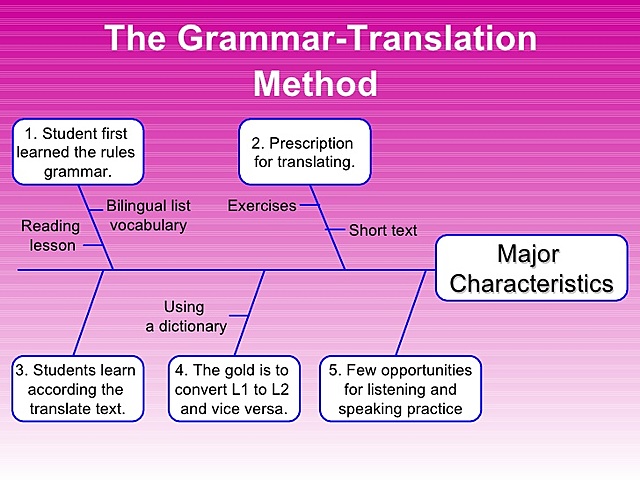 The Grammar-Translation Method

1. Student first learned the rules grammar.

Bilingual list vocabulary

Reading lesson

2. Prescription for translating.

Exercises

Short text

Major Characteristics

Using a dictionary

3. Students learn according the translate text.

4. The gold is to convert L1 to L2 and vice versa.

5. Few opportunities for listening and speaking practice